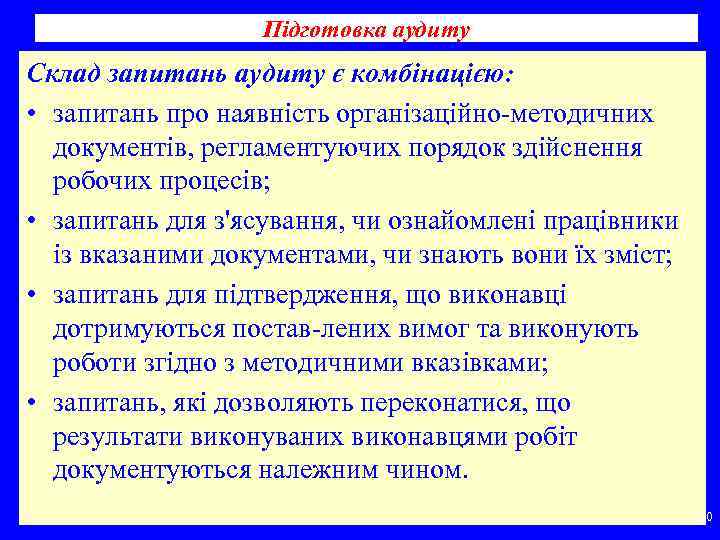 Підготовка аудиту

Склад запитань аудиту є комбінацією:

• запитань про наявність організаційно-методичних документів, регламентуючих порядок здійснення робочих процесів;

• запитань для з'ясування, чи ознайомлені працівники із вказаними документами, чи знають вони їх зміст;

• запитань для підтвердження, що виконавці дотримуються постав-лених вимог та виконують роботи згідно з методичними вказівками;

• запитань, які дозволяють переконатися, що результати виконуваних виконавцями робіт документуються належним чином.

0